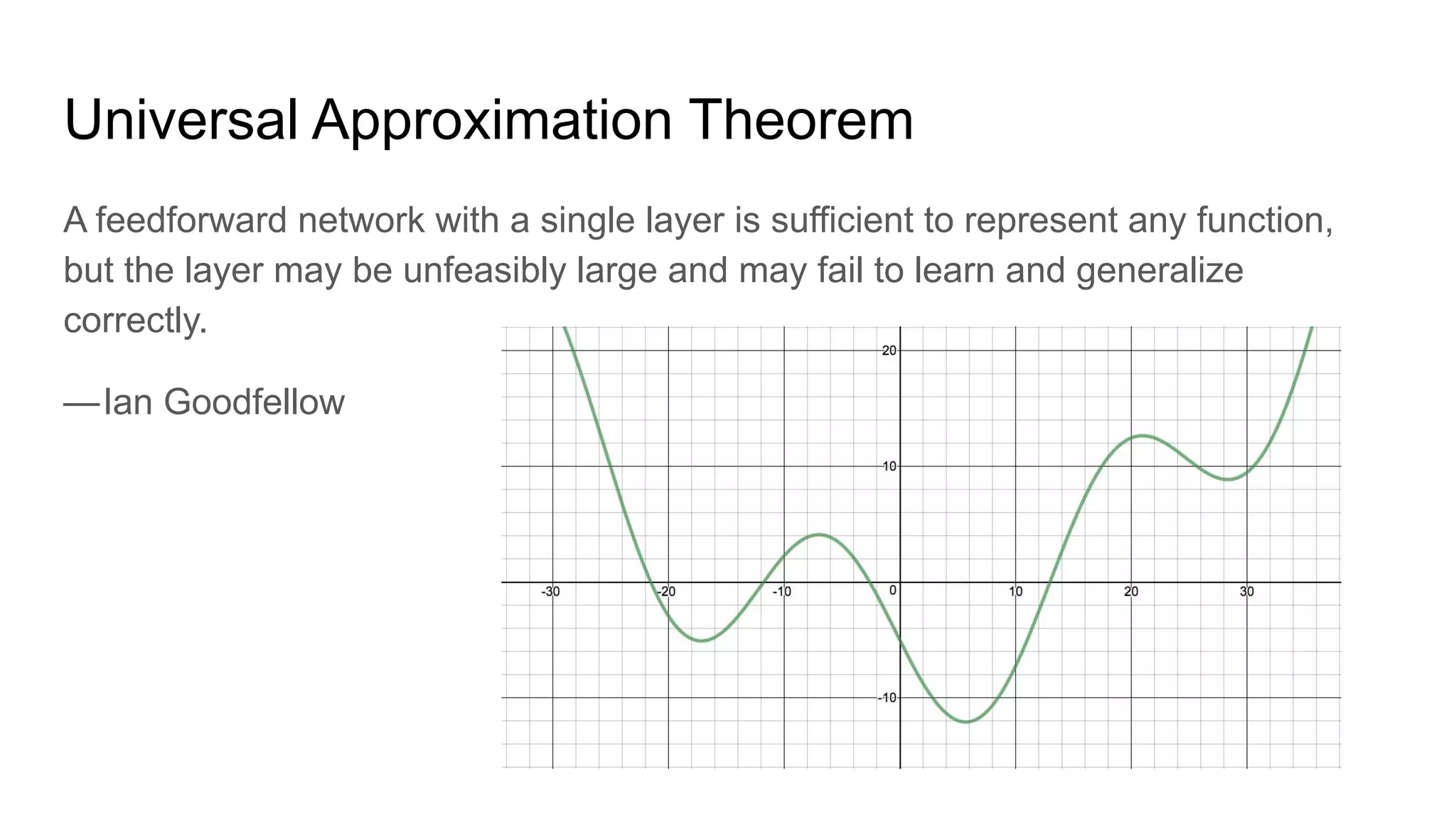 Universal Approximation Theorem

A feedforward network with a single layer is sufficient to represent any function, but the layer may be unfeasibly large and may fail to learn and generalize correctly.

—Ian Goodfellow

20
10
-10
-30
-20
-10
0
10
20
30